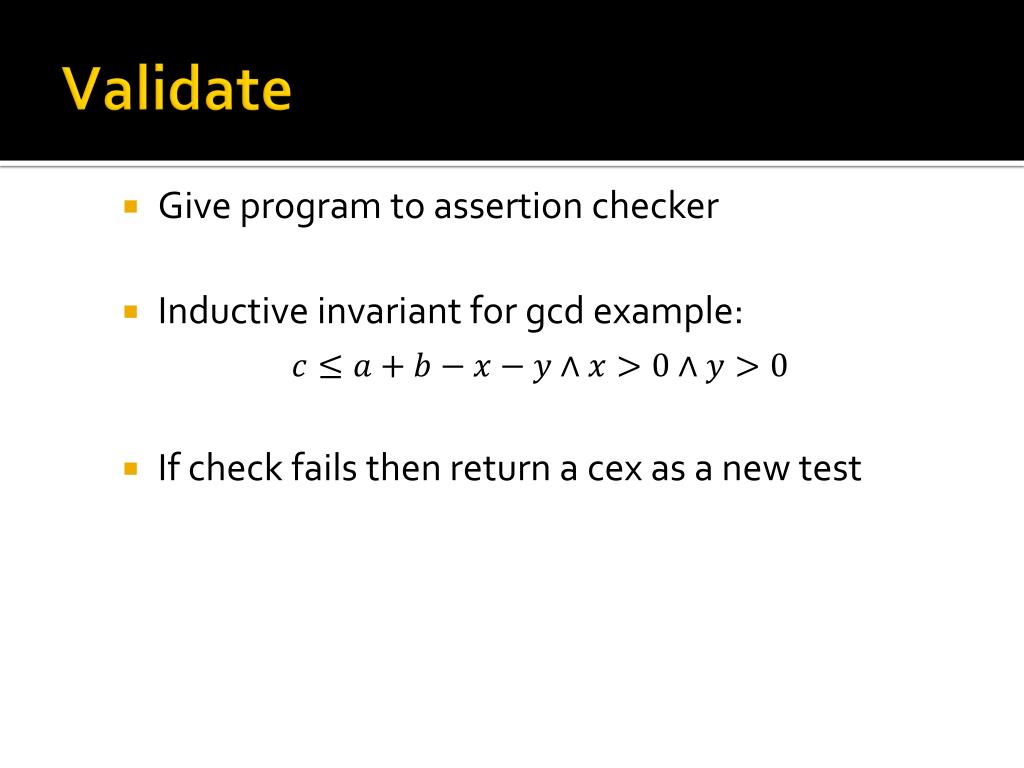 Validate

Give program to assertion checker

Inductive invariant for gcd example:
$c \leq a + b - x - y \wedge x > 0 \wedge y > 0$

If check fails then return a cex as a new test